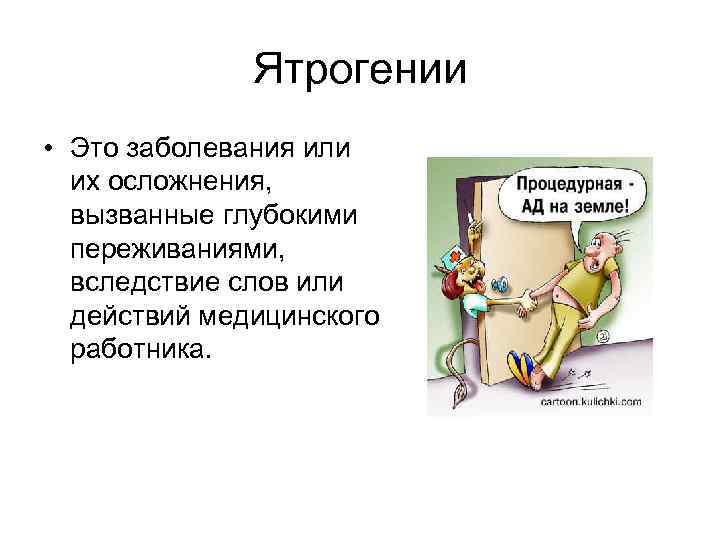 Ятрогении

• Это заболевания или их осложнения, вызванные глубокими переживаниями, вследствие слов или действий медицинского работника.

Процедурная - АД на земле!

cartoon.kulichki.com